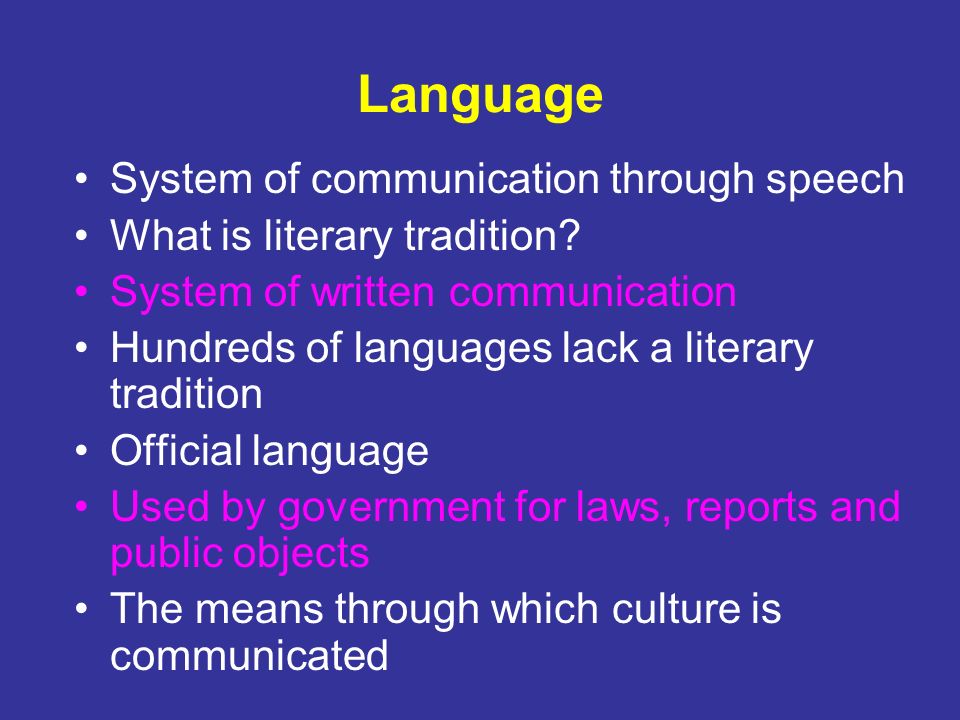 Language

• System of communication through speech
• What is literary tradition?
• System of written communication
• Hundreds of languages lack a literary tradition
• Official language
• Used by government for laws, reports and public objects
• The means through which culture is communicated